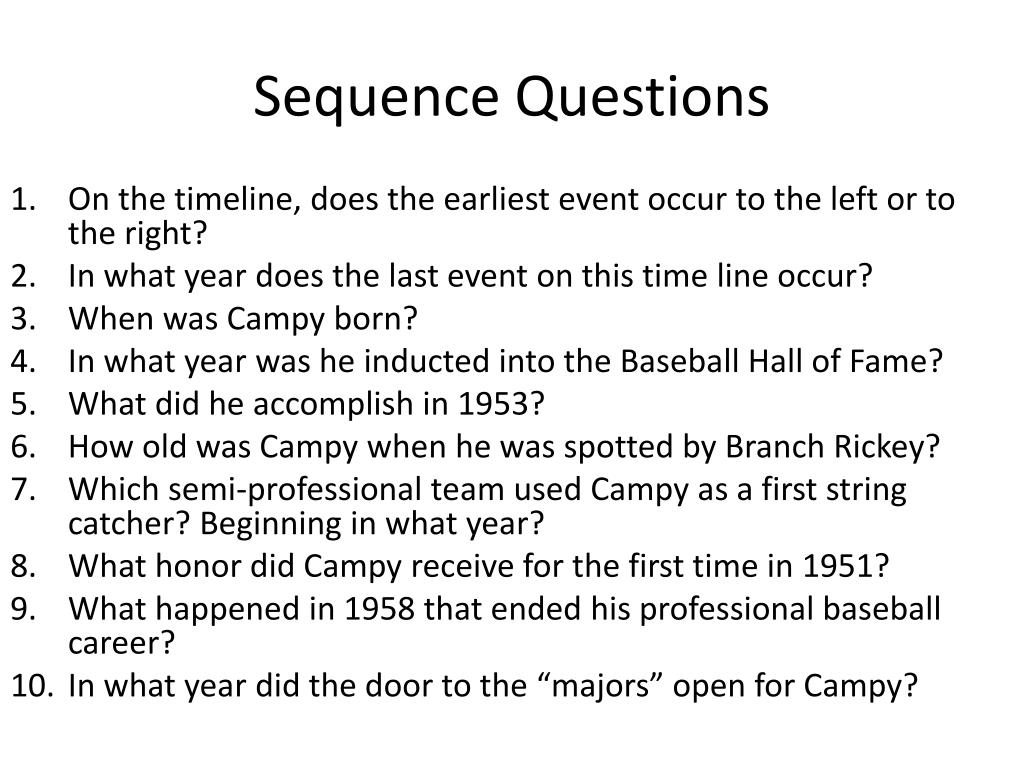 Sequence Questions

1. On the timeline, does the earliest event occur to the left or to the right?
2. In what year does the last event on this time line occur?
3. When was Campy born?
4. In what year was he inducted into the Baseball Hall of Fame?
5. What did he accomplish in 1953?
6. How old was Campy when he was spotted by Branch Rickey?
7. Which semi-professional team used Campy as a first string catcher? Beginning in what year?
8. What honor did Campy receive for the first time in 1951?
9. What happened in 1958 that ended his professional baseball career?
10. In what year did the door to the “majors” open for Campy?